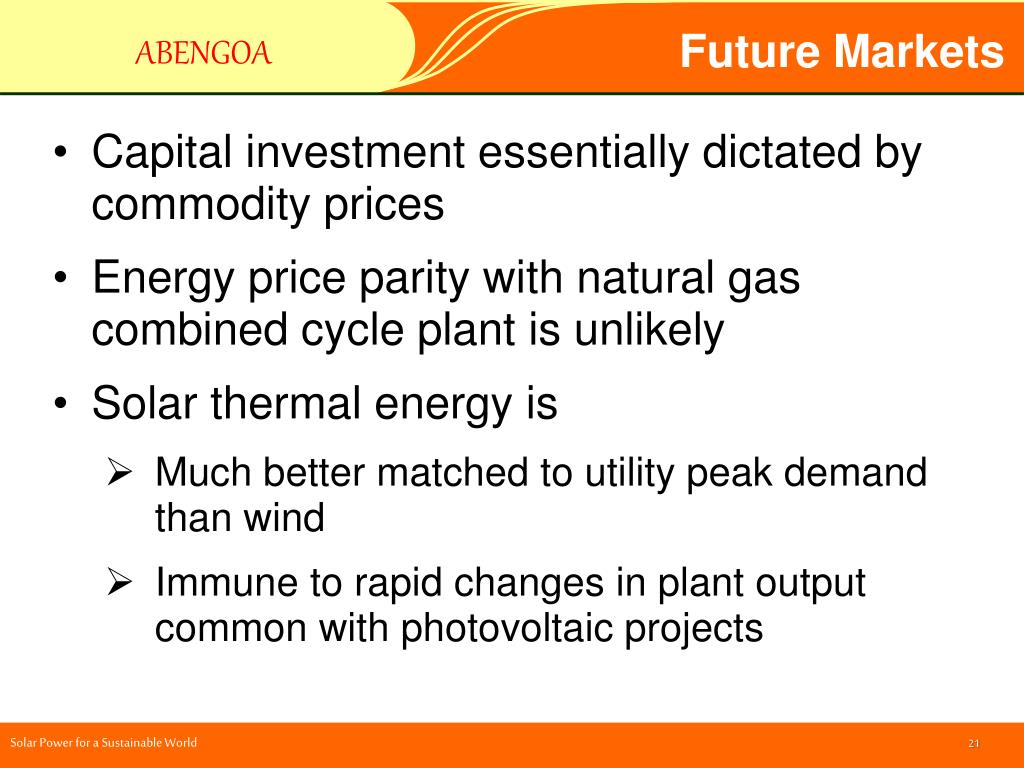 ABENGOA

Future Markets

• Capital investment essentially dictated by commodity prices

• Energy price parity with natural gas combined cycle plant is unlikely

• Solar thermal energy is

➢ Much better matched to utility peak demand than wind

➢ Immune to rapid changes in plant output common with photovoltaic projects

Solar Power for a Sustainable World

21